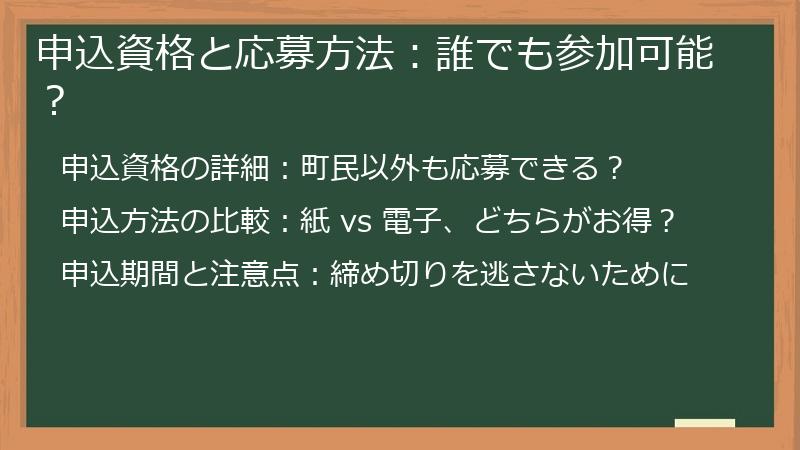 申込資格と応募方法：誰でも参加可能？

申込資格の詳細：町民以外も応募できる？

申込方法の比較：紙 vs 電子、どちらがお得？

申込期間と注意点：締め切りを逃さないために